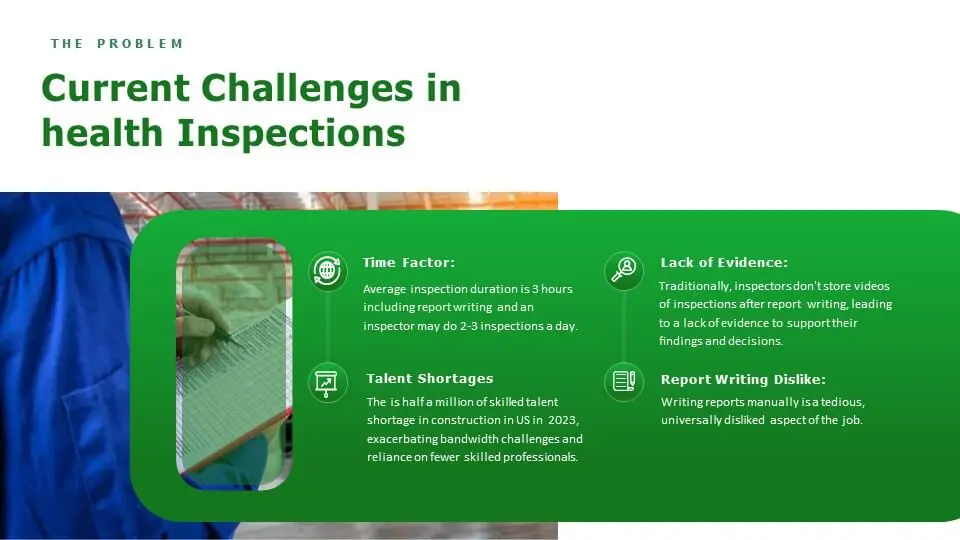 THE PROBLEM

Current Challenges in health Inspections

Time Factor:

Average inspection duration is 3 hours including report writing and an inspector may do 2-3 inspections a day.

Talent Shortages

The is half a million of skilled talent shortage in construction in US in 2023, exacerbating bandwidth challenges and reliance on fewer skilled professionals.

Lack of Evidence:

Traditionally, inspectors don't store videos of inspections after report writing, leading to a lack of evidence to support their findings and decisions.

Report Writing Dislike:

Writing reports manually is a tedious, universally disliked aspect of the job.